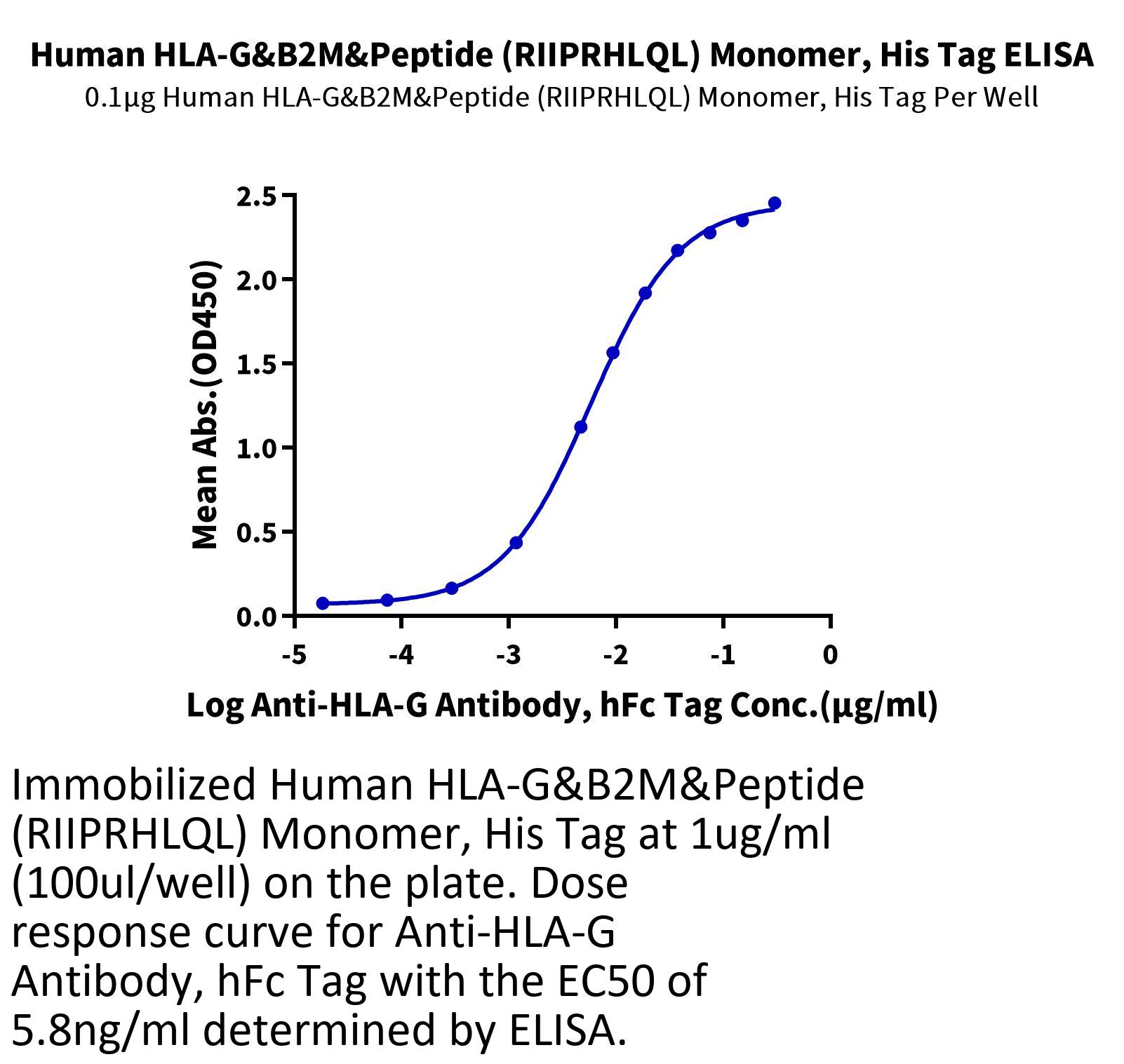 Human HLA-G&B2M&Peptide (RIIPRHLQL) Monomer, His Tag ELISA

0.1μg Human HLA-G&B2M&Peptide (RIIPRHLQL) Monomer, His Tag Per Well

Mean Abs.(OD450)

2.5

2.0

1.5

1.0

0.5

0.0

-5

-4

-3

-2

-1

0

Log Anti-HLA-G Antibody, hFc Tag Conc.(μg/ml)

Immobilized Human HLA-G&B2M&Peptide (RIIPRHLQL) Monomer, His Tag at 1ug/ml (100ul/well) on the plate. Dose response curve for Anti-HLA-G Antibody, hFc Tag with the EC50 of 5.8ng/ml determined by ELISA.